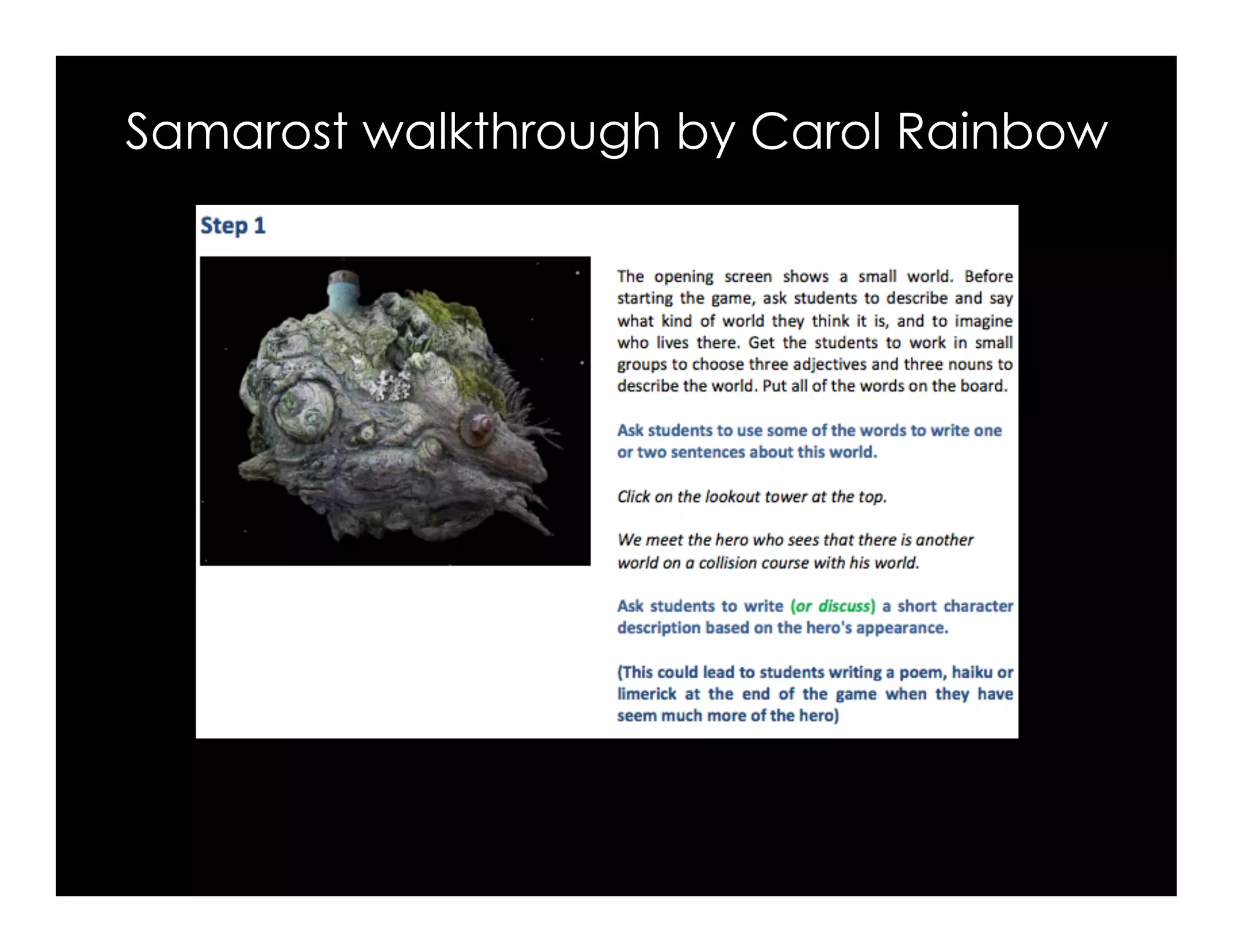 Samarost walkthrough by Carol Rainbow

Step 1

The opening screen shows a small world. Before starting the game, ask students to describe and say what kind of world they think it is, and to imagine who lives there. Get the students to work in small groups to choose three adjectives and three nouns to describe the world. Put all of the words on the board.

Ask students to use some of the words to write one or two sentences about this world.

Click on the lookout tower at the top.

We meet the hero who sees that there is another world on a collision course with his world.

Ask students to write (or discuss) a short character description based on the hero's appearance.

(This could lead to students writing a poem, haiku or limerick at the end of the game when they have seem much more of the hero)